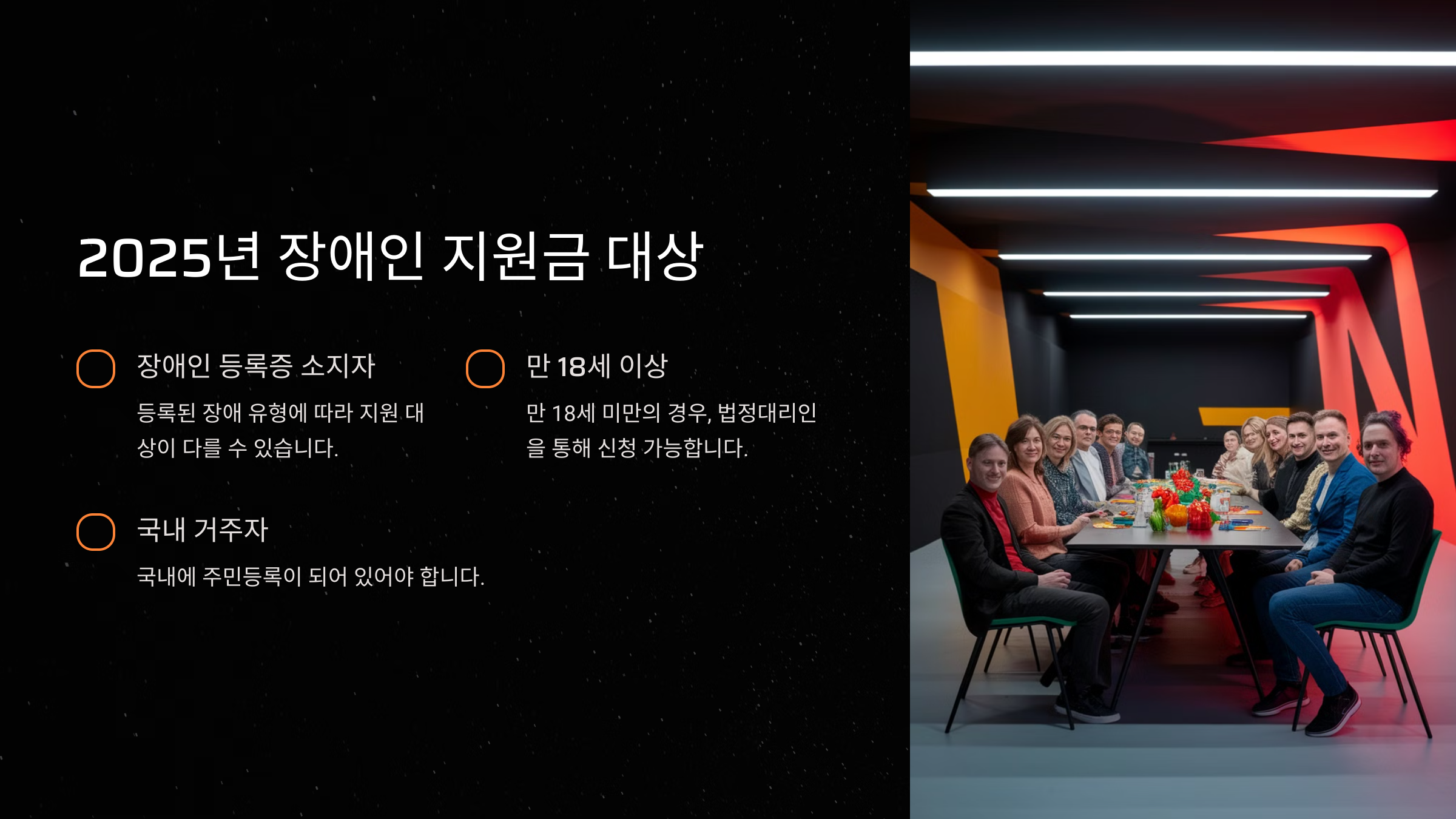 2025년 장애인 지원금 대상

장애인 등록증 소지자

등록된 장애 유형에 따라 지원 대상이 다를 수 있습니다.

만 18세 이상

만 18세 미만의 경우, 법정대리인을 통해 신청 가능합니다.

국내 거주자

국내에 주민등록이 되어 있어야 합니다.